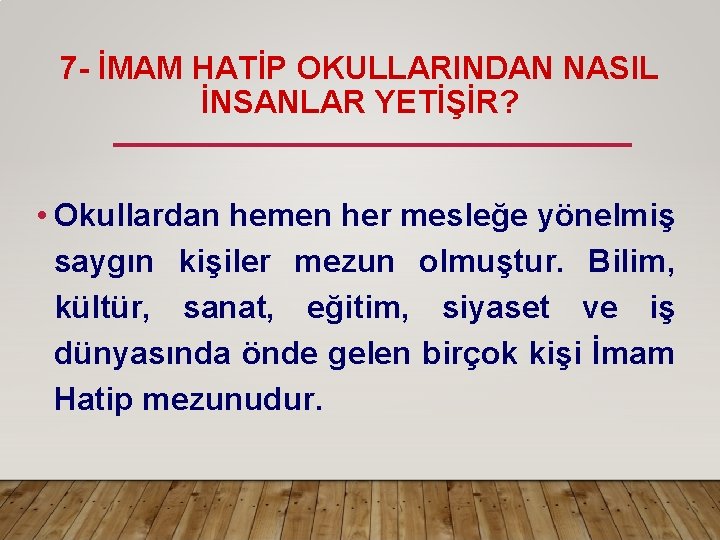 7- İMAM HATİP OKULLARINDAN NASIL İNSANLAR YETİŞİR?

• Okullardan hemen her mesleğe yönelmiş saygın kişiler mezun olmuştur. Bilim, kültür, sanat, eğitim, siyaset ve iş dünyasında önde gelen birçok kişi İmam Hatip mezunudur.